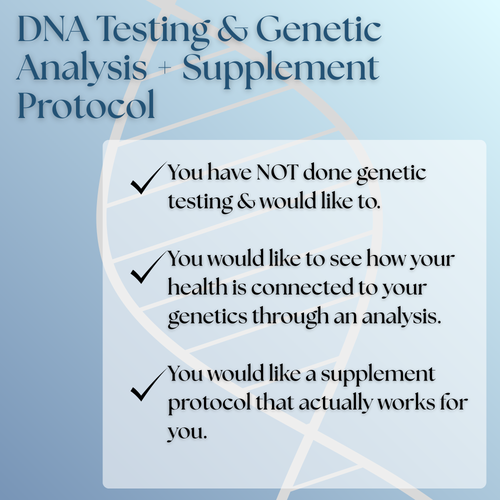 DNA Testing & Genetic Analysis + Supplement Protocol

✓ You have NOT done genetic testing & would like to.

✓ You would like to see how your health is connected to your genetics through an analysis.

✓ You would like a supplement protocol that actually works for you.